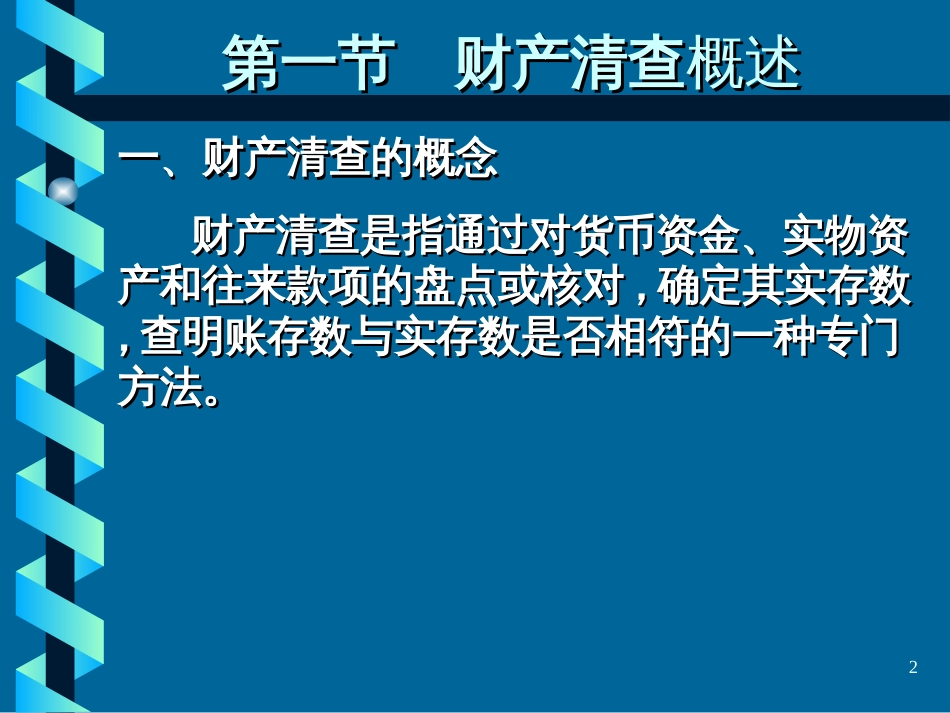 第一节　财产清查概述

一、财产清查的概念

财产清查是指通过对货币资金、实物资产和往来款项的盘点或核对，确定其实存数，查明账存数与实存数是否相符的一种专门方法。

2